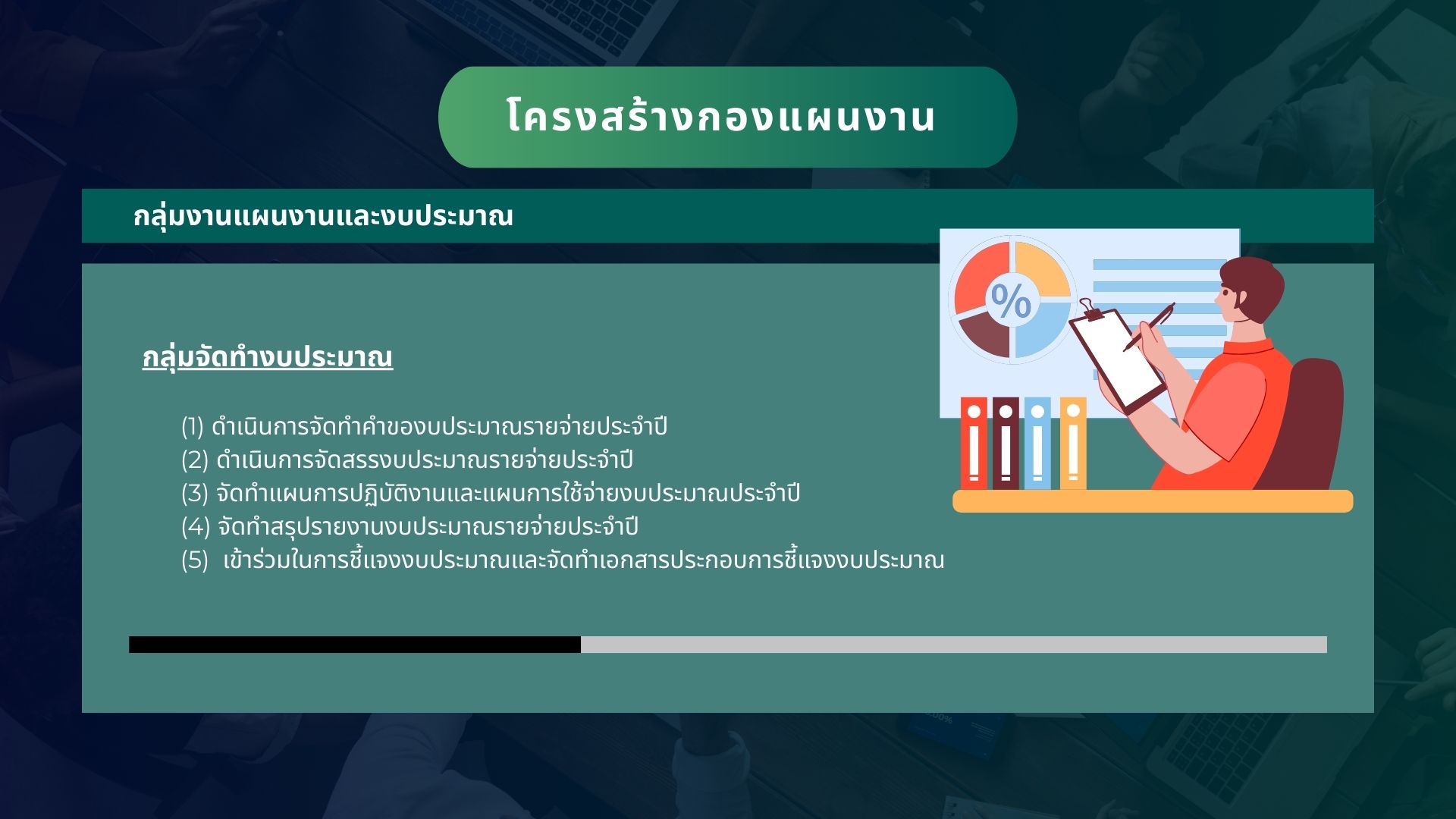 โครงสร้างกองแผนงาน

กลุ่มงานแผนงานและงบประมาณ

%

กลุ่มจัดทำงบประมาณ

(1) ดำเนินการจัดทำคำของบประมาณรายจ่ายประจำปี
(2) ดำเนินการจัดสรรงบประมาณรายจ่ายประจำปี
(3) จัดทำแผนการปฏิบัติงานและแผนการใช้จ่ายงบประมาณประจำปี
(4) จัดทำสรุปรายงานงบประมาณรายจ่ายประจำปี
(5) เข้าร่วมในการชี้แจงงบประมาณและจัดทำเอกสารประกอบการชี้แจงงบประมาณ